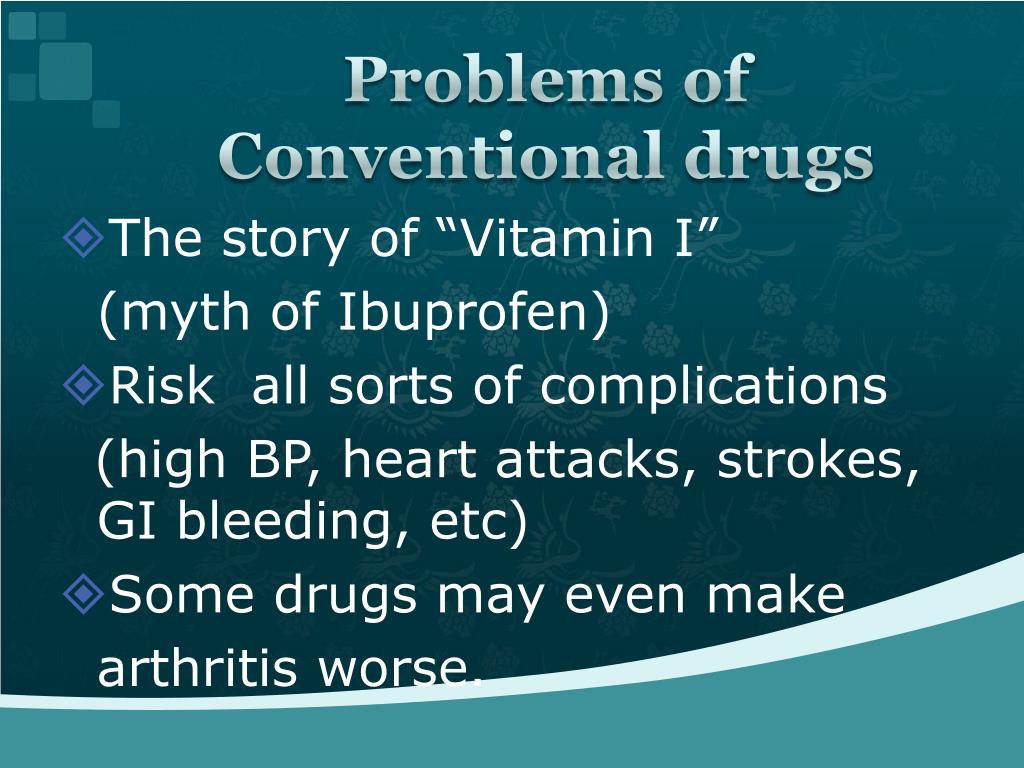 Problems of Conventional drugs

The story of “Vitamin I” (myth of Ibuprofen)

Risk  all sorts of complications (high BP, heart attacks, strokes, GI bleeding, etc)

Some drugs may even make arthritis worse.